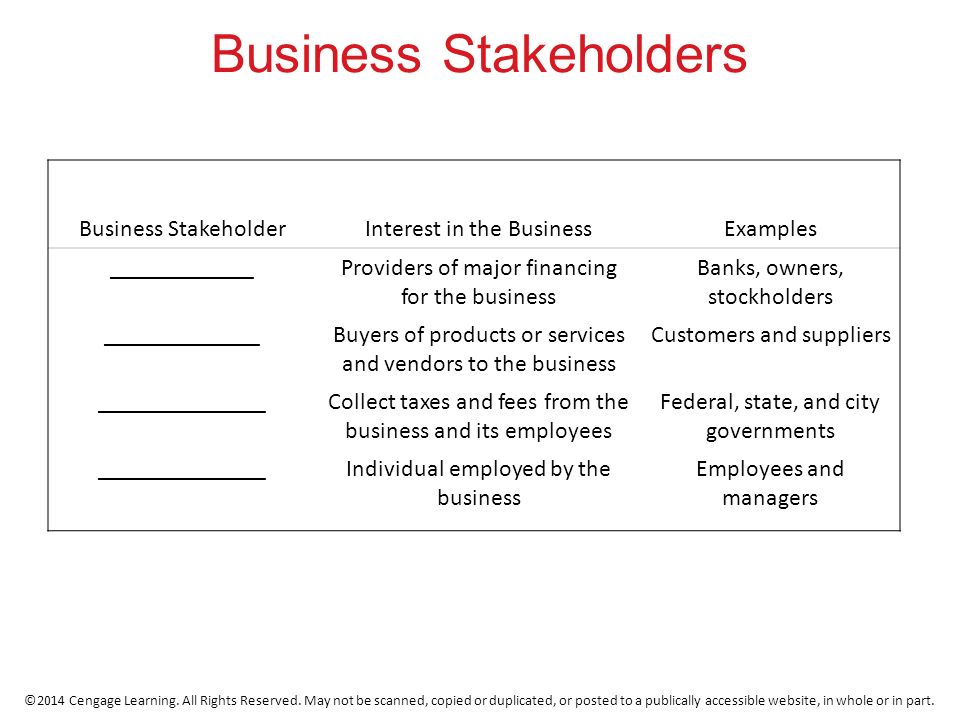 Business Stakeholders

| Business Stakeholder | Interest in the Business | Examples |
|---|---|---|
| ____________ | Providers of major financing for the business | Banks, owners, stockholders |
| _____________ | Buyers of products or services and vendors to the business | Customers and suppliers |
| ______________ | Collect taxes and fees from the business and its employees | Federal, state, and city governments |
| ______________ | Individual employed by the business | Employees and managers |

©2014 Cengage Learning. All Rights Reserved. May not be scanned, copied or duplicated, or posted to a publically accessible website, in whole or in part.